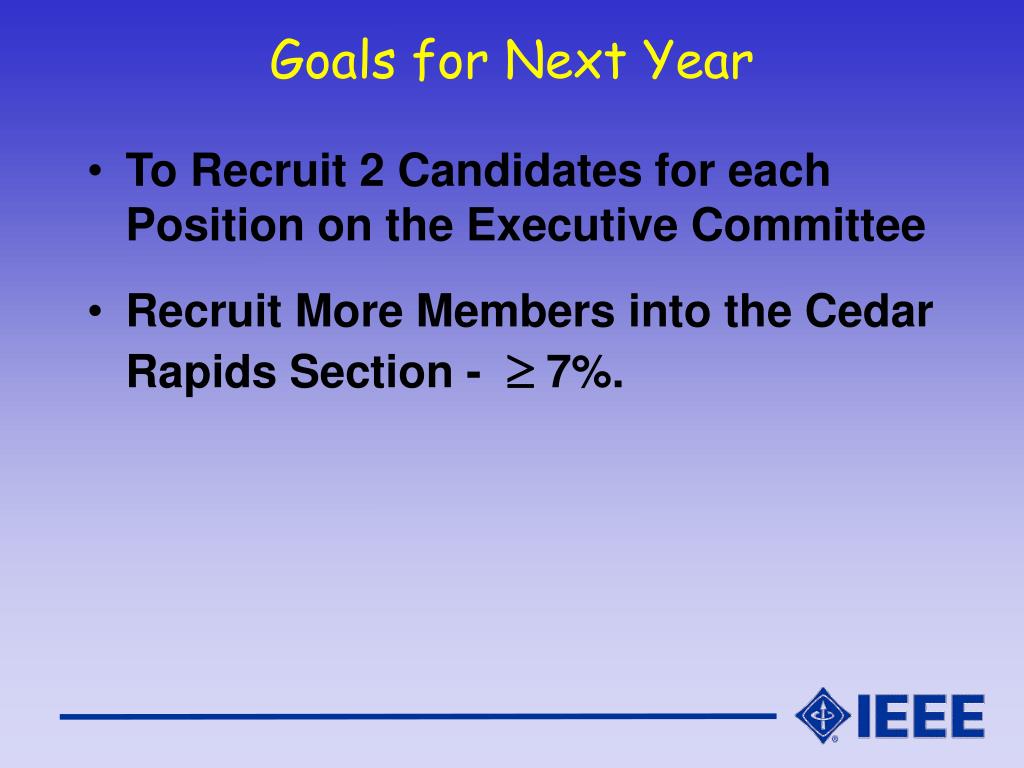 Goals for Next Year

• To Recruit 2 Candidates for each Position on the Executive Committee

• Recruit More Members into the Cedar Rapids Section - $\geq$ 7%.

IEEE